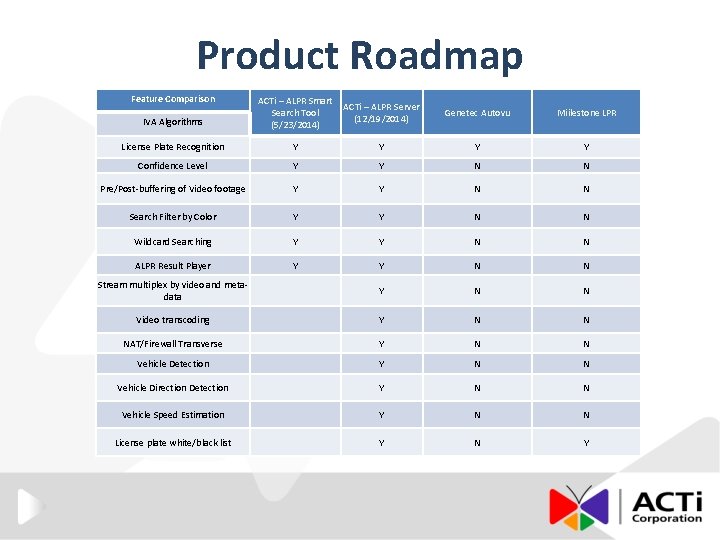 Product Roadmap

| Feature Comparison<br>IVA Algorithms | ACTi – ALPR Smart Search Tool (5/23/2014) | ACTi – ALPR Server (12/19/2014) | Genetec Autovu | Milestone LPR |
|---|---|---|---|---|
| License Plate Recognition | Y | Y | Y | Y |
| Confidence Level | Y | Y | N | N |
| Pre/Post-buffering of Video footage | Y | Y | N | N |
| Search Filter by Color | Y | Y | N | N |
| Wildcard Searching | Y | Y | N | N |
| ALPR Result Player | Y | Y | N | N |
| Stream multiplex by video and meta-data | | Y | N | N |
| Video transcoding | | Y | N | N |
| NAT/Firewall Transverse | | Y | N | N |
| Vehicle Detection | | Y | N | N |
| Vehicle Direction Detection | | Y | N | N |
| Vehicle Speed Estimation | | Y | N | N |
| License plate white/black list | | Y | N | Y |

ACTi Corporation